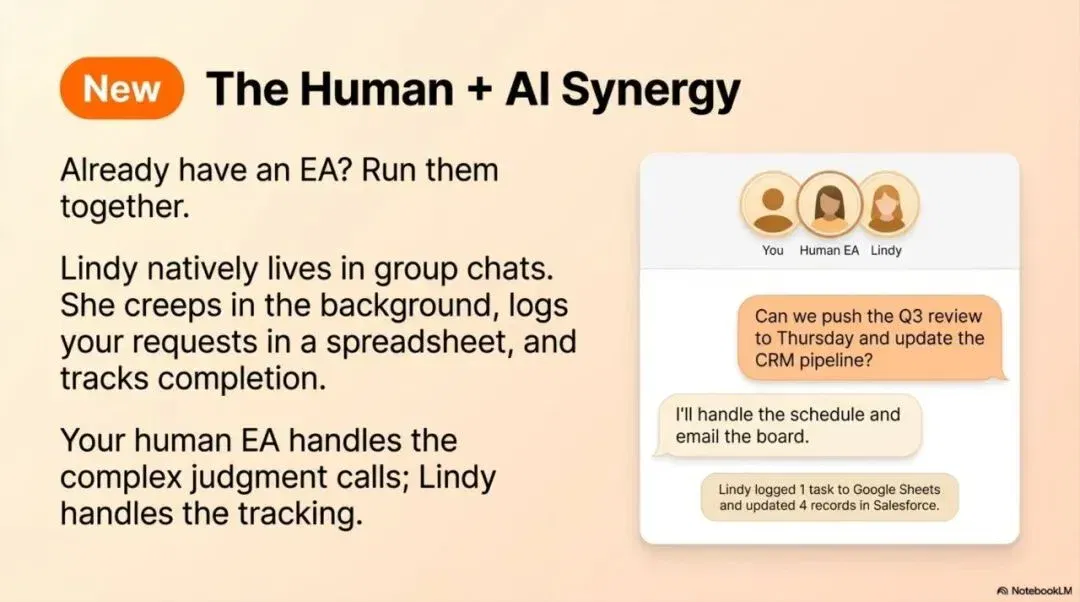 New The Human + AI Synergy

Already have an EA? Run them together.

Lindy natively lives in group chats. She creeps in the background, logs your requests in a spreadsheet, and tracks completion.

Your human EA handles the complex judgment calls; Lindy handles the tracking.

You Human EA Lindy

Can we push the Q3 review to Thursday and update the CRM pipeline?

I'll handle the schedule and email the board.

Lindy logged 1 task to Google Sheets and updated 4 records in Salesforce.

NotebookLM